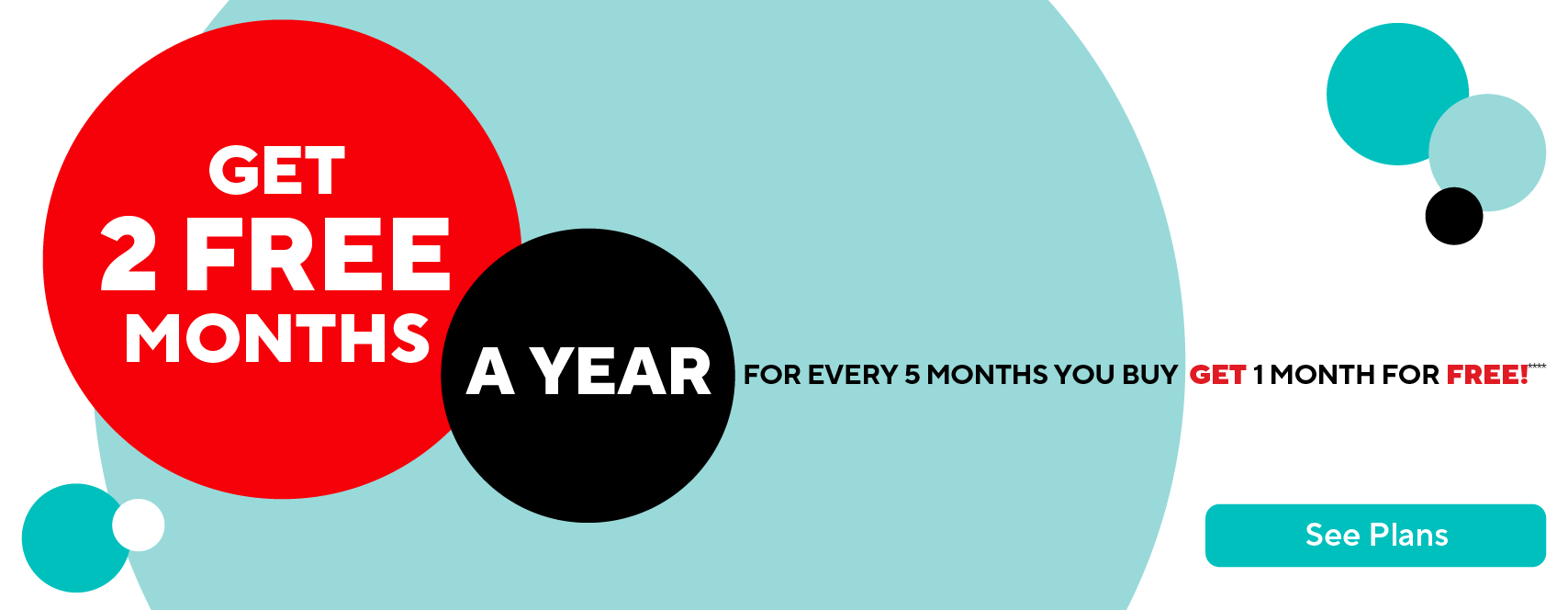 GET
2 FREE
MONTHS

A YEAR

FOR EVERY 5 MONTHS YOU BUY GET 1 MONTH FOR FREE!****

See Plans